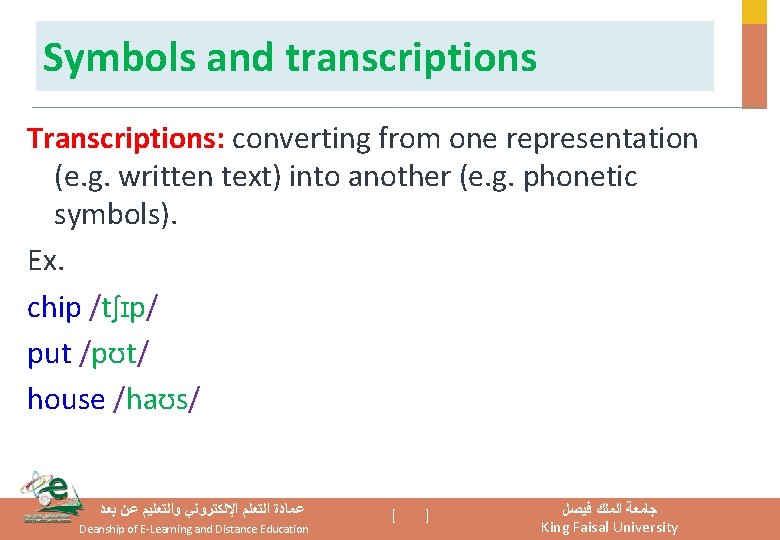 Symbols and transcriptions

Transcriptions: converting from one representation (e.g. written text) into another (e.g. phonetic symbols).

Ex.

chip /tʃɪp/

put /pʊt/

house /haʊs/

عمادة التعلم الإلكتروني والتعليم عن بعد
Deanship of E-Learning and Distance Education

[ ]

جامعة الملك فيصل
King Faisal University